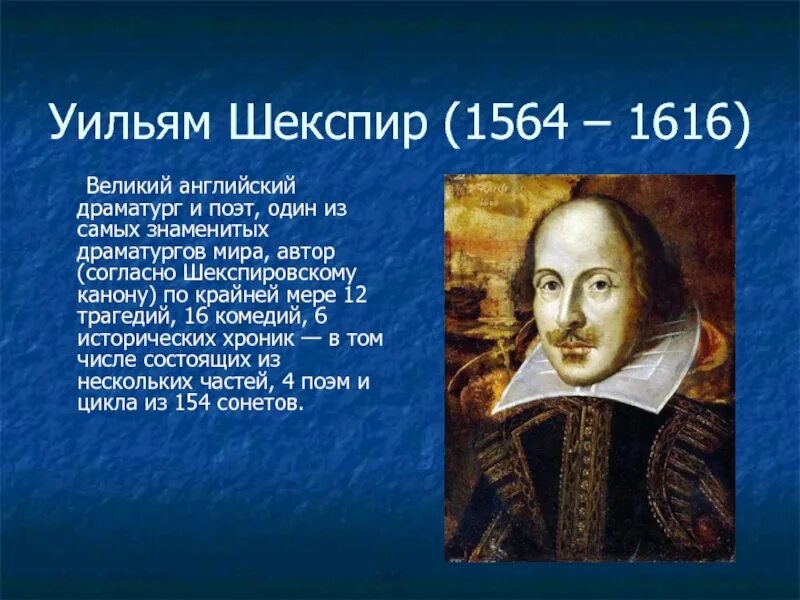 Уильям Шекспир (1564 – 1616)

Великий английский драматург и поэт, один из самых знаменитых драматургов мира, автор (согласно Шекспировскому канону) по крайней мере 12 трагедий, 16 комедий, 6 исторических хроник — в том числе состоящих из нескольких частей, 4 поэм и цикла из 154 сонетов.